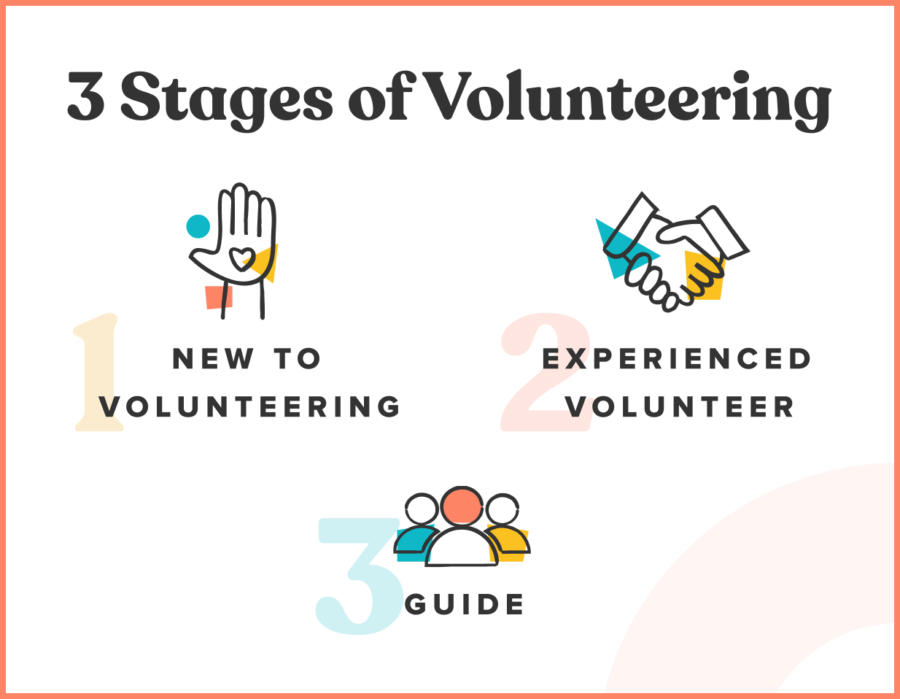 3 Stages of Volunteering

1
NEW TO VOLUNTEERING

2
EXPERIENCED VOLUNTEER

3
GUIDE